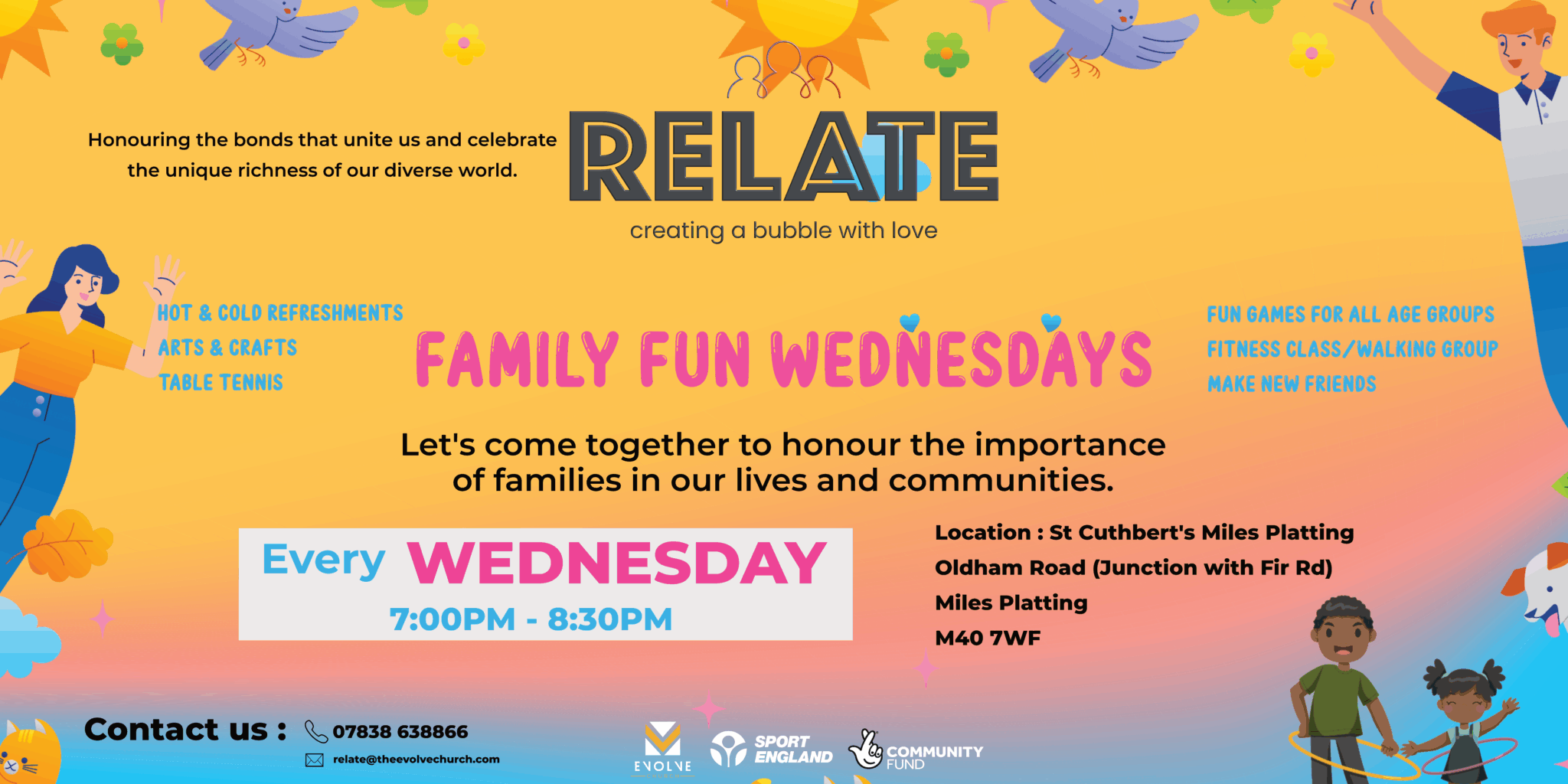 Honouring the bonds that unite us and celebrate the unique richness of our diverse world.

RELATE
creating a bubble with love

HOT & COLD REFRESHMENTS
ARTS & CRAFTS
TABLE TENNIS

FAMILY FUN WEDNESDAYS

FUN GAMES FOR ALL AGE GROUPS
FITNESS CLASS/WALKING GROUP
MAKE NEW FRIENDS

Let's come together to honour the importance of families in our lives and communities.

Every WEDNESDAY
7:00PM - 8:30PM

Location : St Cuthbert's Miles Platting
Oldham Road (Junction with Fir Rd)
Miles Platting
M40 7WF

Contact us : 07838 638866
relate@theevolvechurch.com

EVOLVE
SPORT ENGLAND
COMMUNITY FUND